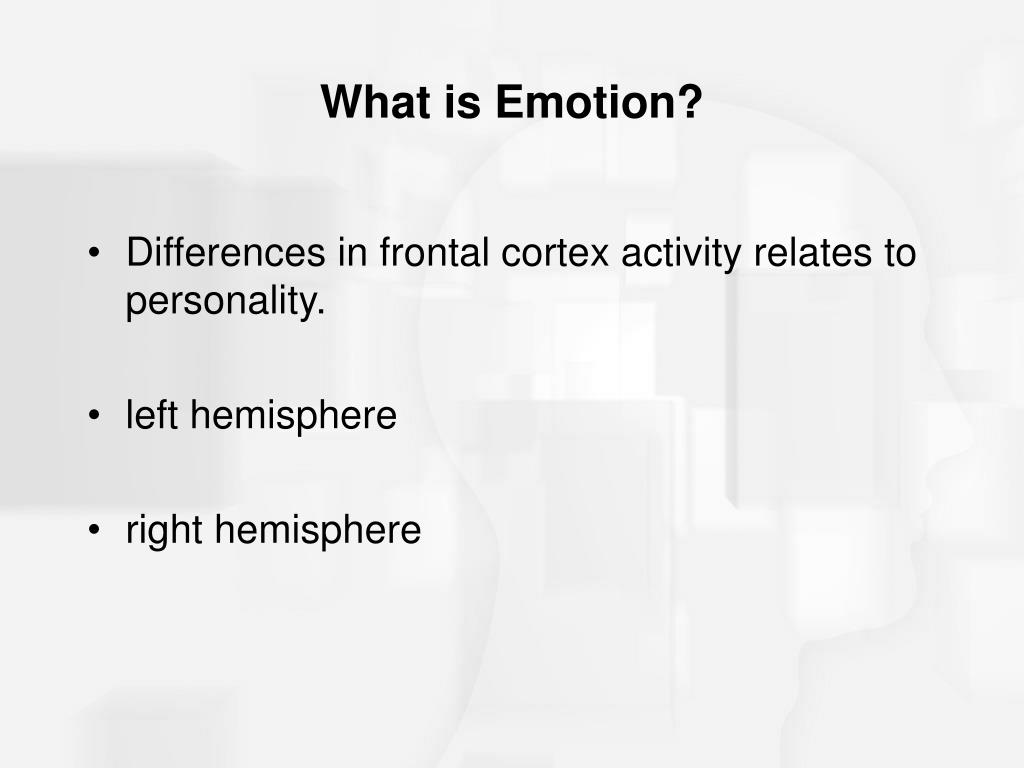 What is Emotion?

• Differences in frontal cortex activity relates to personality.

• left hemisphere

• right hemisphere